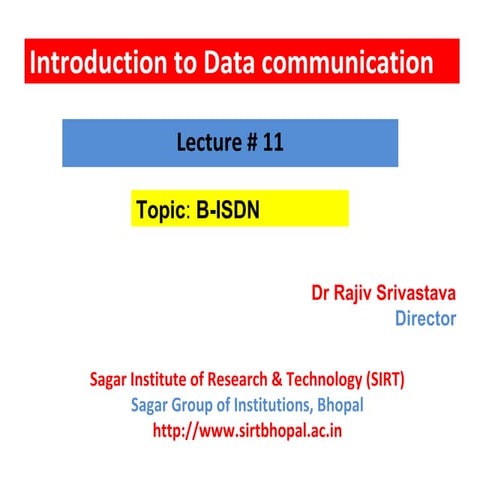 Introduction to Data communication

Lecture # 11

Topic: B-ISDN

Dr Rajiv Srivastava
Director

Sagar Institute of Research & Technology (SIRT)
Sagar Group of Institutions, Bhopal
http://www.sirtbhopal.ac.in